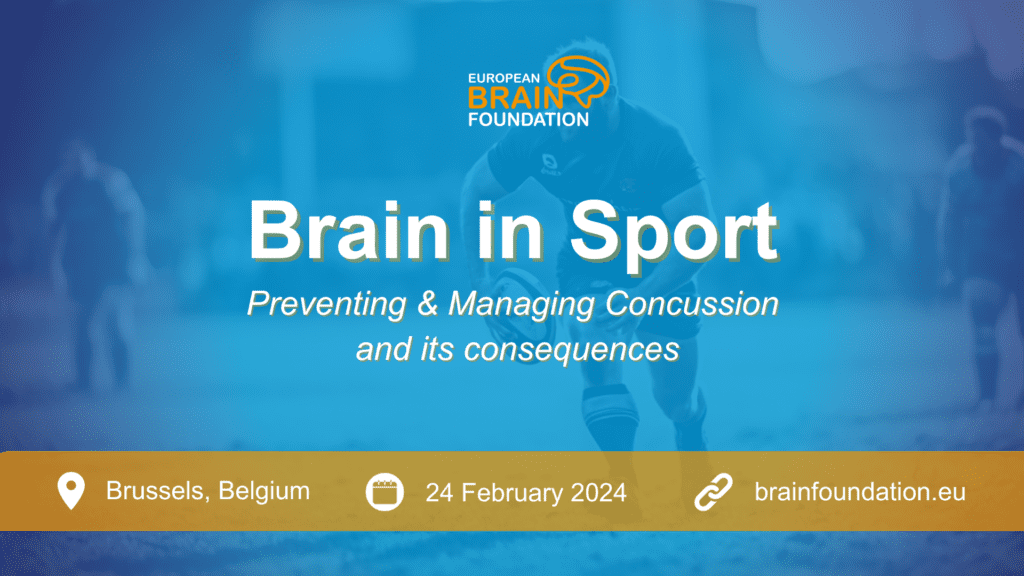 EUROPEAN BRAIN FOUNDATION

Brain in Sport

Preventing & Managing Concussion and its consequences

Brussels, Belgium

24 February 2024

brainfoundation.eu